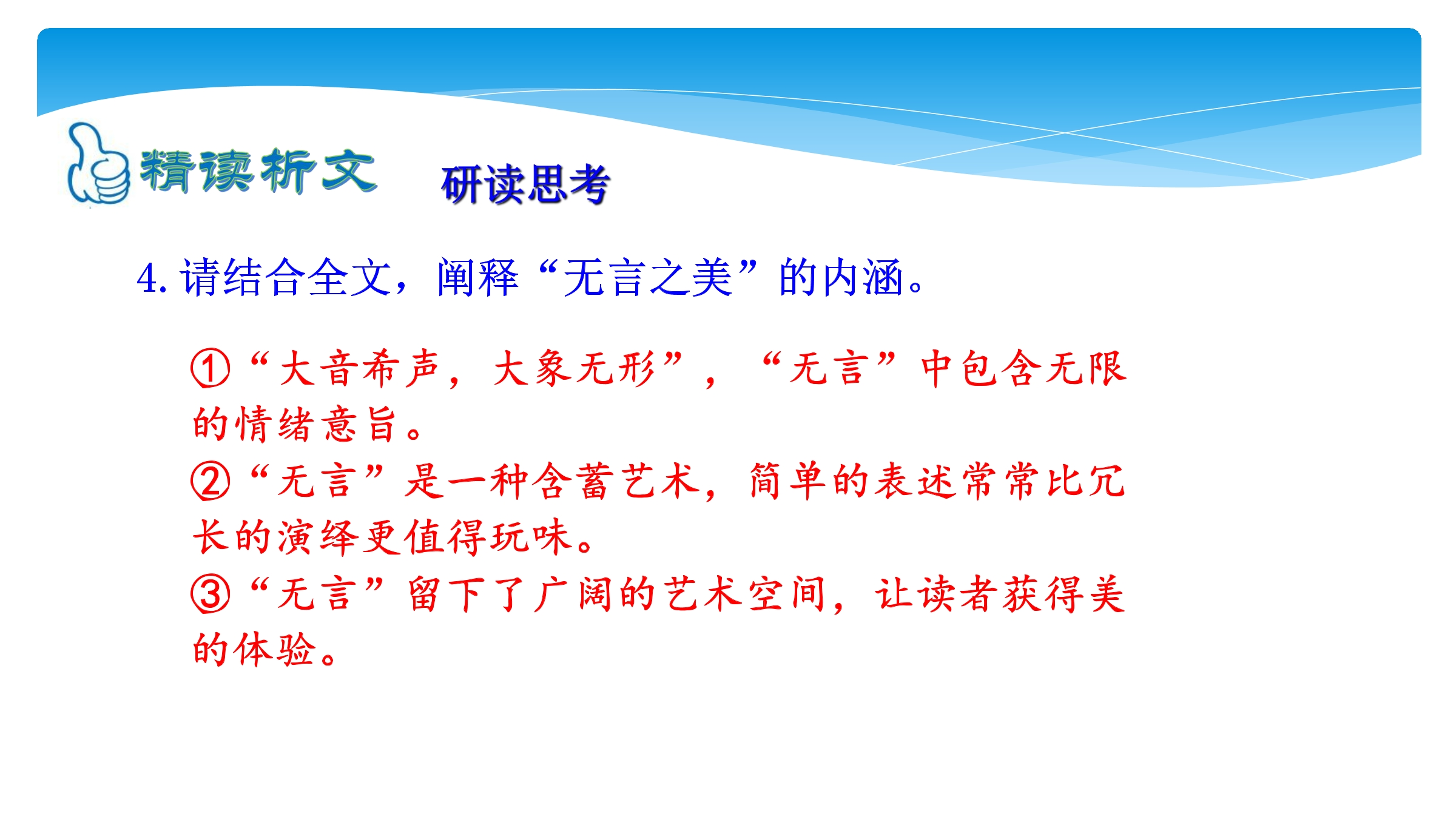 精读析文 研读思考

4. 请结合全文，阐释“无言之美”的内涵。

①“大音希声，大象无形”，“无言”中包含无限的情绪意旨。
②“无言”是一种含蓄艺术，简单的表述常常比冗长的演绎更值得玩味。
③“无言”留下了广阔的艺术空间，让读者获得美的体验。